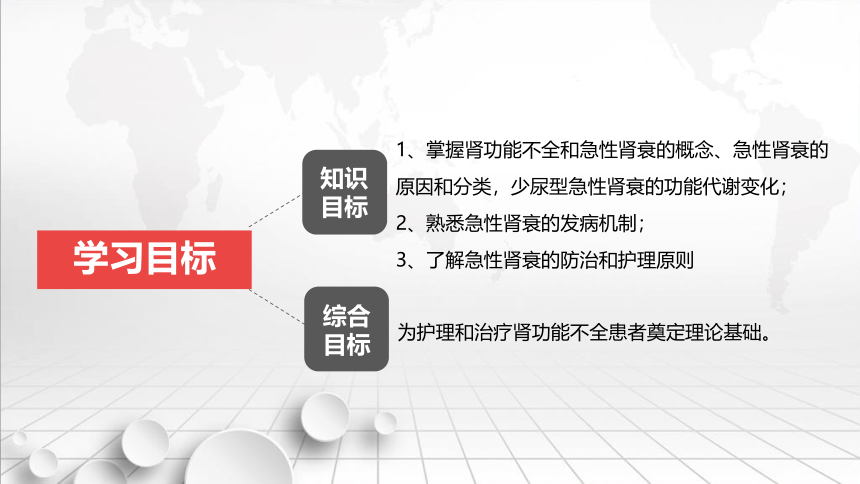 学习目标

知识目标

1、掌握肾功能不全和急性肾衰的概念、急性肾衰的原因和分类，少尿型急性肾衰的功能代谢变化；

2、熟悉急性肾衰的发病机制；

3、了解急性肾衰的防治和护理原则

综合目标

为护理和治疗肾功能不全患者奠定理论基础。